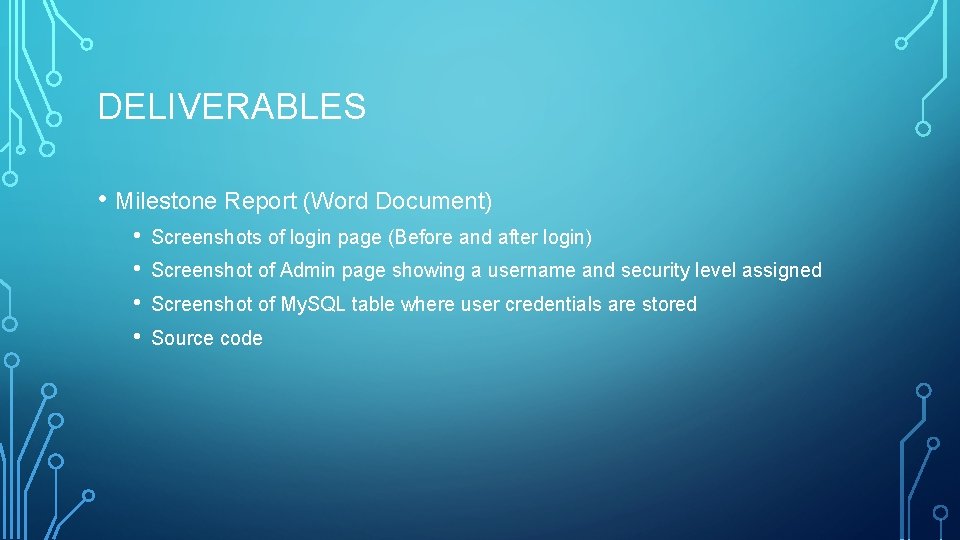 DELIVERABLES

• Milestone Report (Word Document)

• Screenshots of login page (Before and after login)
• Screenshot of Admin page showing a username and security level assigned
• Screenshot of MySQL table where user credentials are stored
• Source code